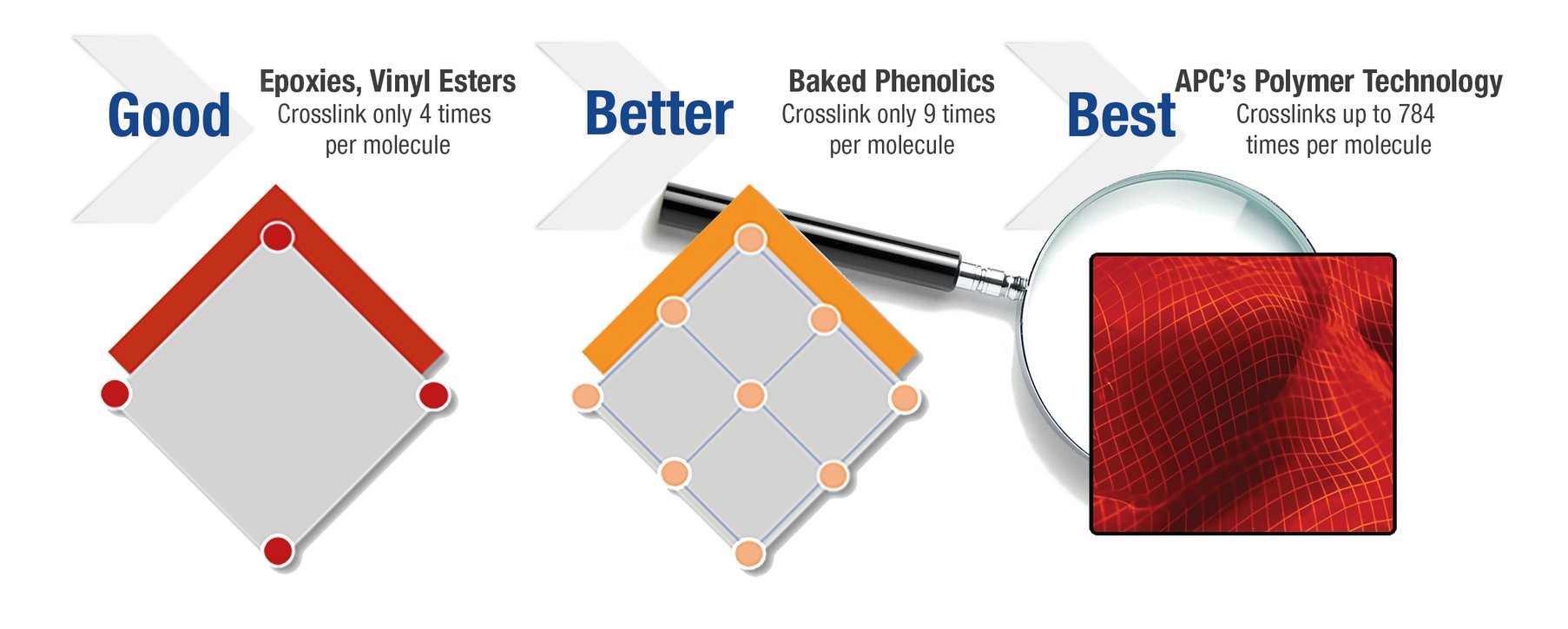 Good

Epoxies, Vinyl Esters
Crosslink only 4 times per molecule

Better

Baked Phenolics
Crosslink only 9 times per molecule

Best

APC's Polymer Technology
Crosslinks up to 784 times per molecule